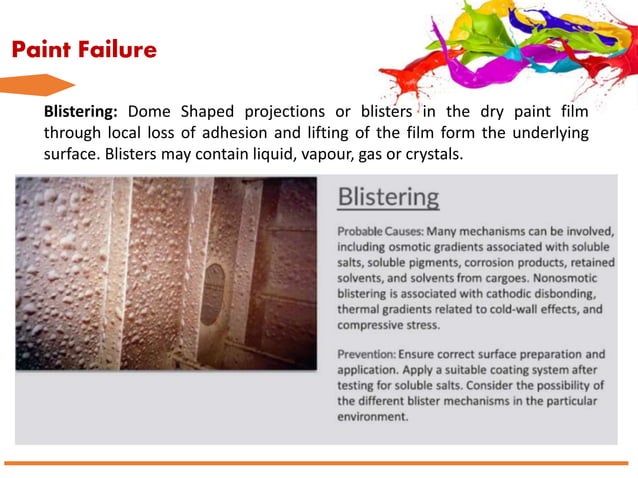 Paint Failure

Blistering: Dome Shaped projections or blisters in the dry paint film through local loss of adhesion and lifting of the film form the underlying surface. Blisters may contain liquid, vapour, gas or crystals.

Blistering

Probable Causes: Many mechanisms can be involved, including osmotic gradients associated with soluble salts, soluble pigments, corrosion products, retained solvents, and solvents from cargoes. Nonosmotic blistering is associated with cathodic disbonding, thermal gradients related to cold-wall effects, and compressive stress.

Prevention: Ensure correct surface preparation and application. Apply a suitable coating system after testing for soluble salts. Consider the possibility of the different blister mechanisms in the particular environment.